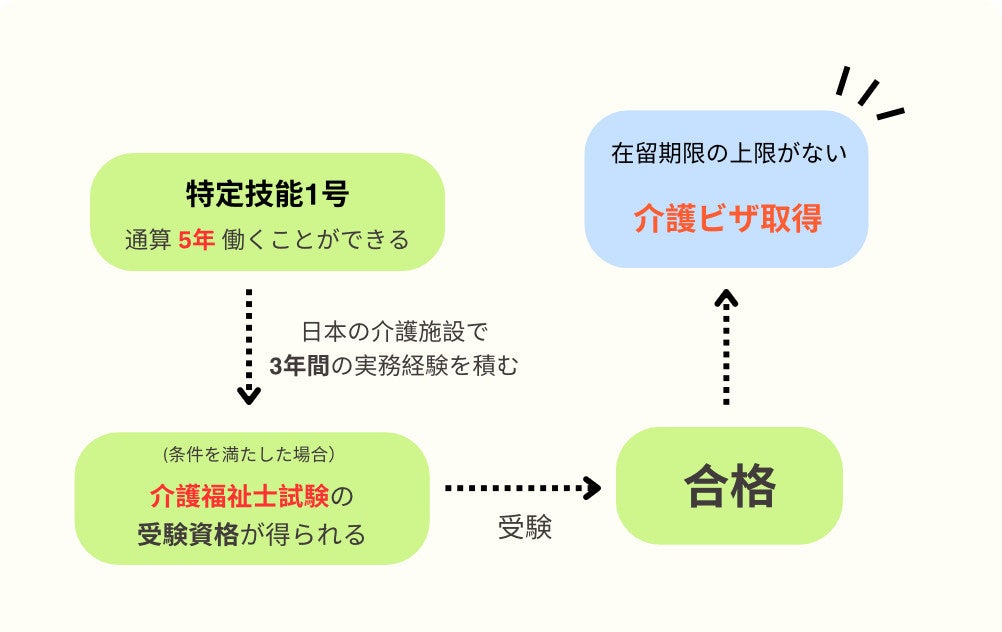 特定技能1号
通算 5年 働くことができる

日本の介護施設で
3年間の実務経験を積む

（条件を満たした場合）
介護福祉士試験の
受験資格が得られる

受験

合格

在留期限の上限がない
介護ビザ取得